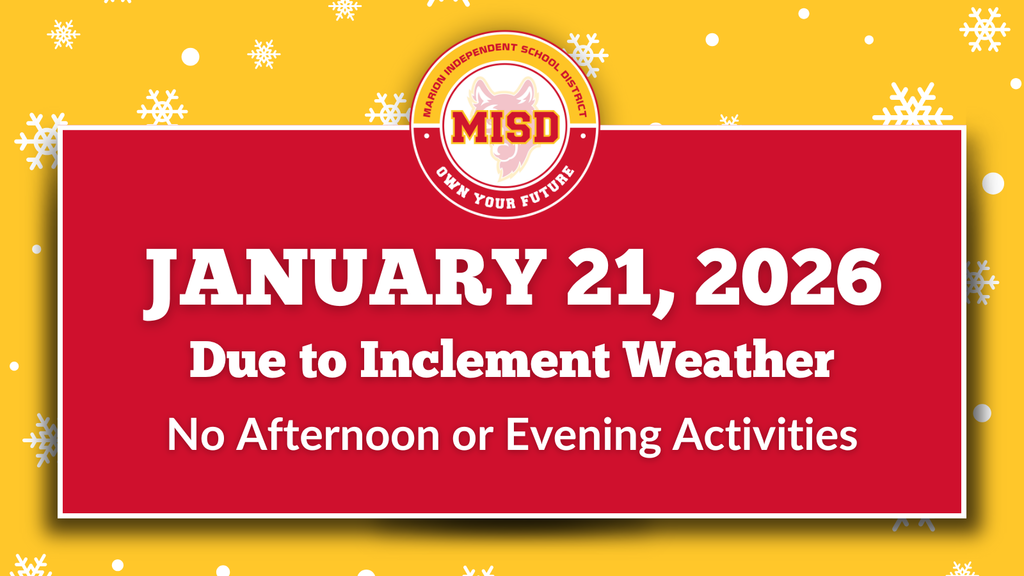 MARION INDEPENDENT SCHOOL DISTRICT
MISD
OWN YOUR FUTURE

JANUARY 21, 2026
Due to Inclement Weather
No Afternoon or Evening Activities